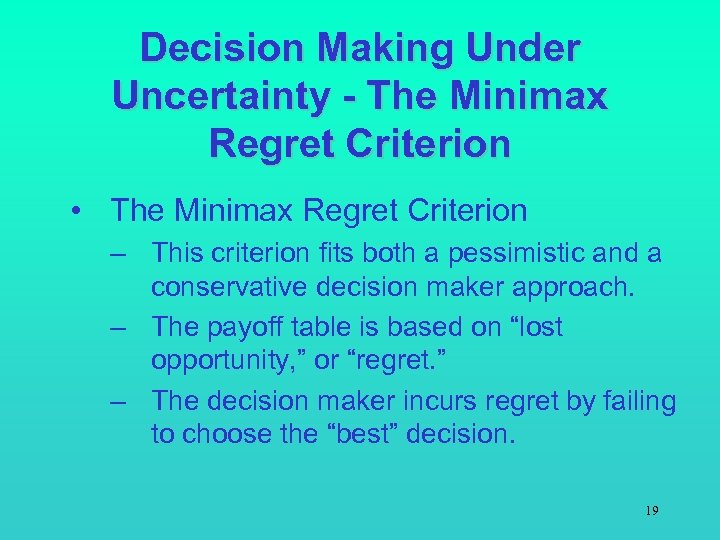 Decision Making Under Uncertainty - The Minimax Regret Criterion

• The Minimax Regret Criterion

– This criterion fits both a pessimistic and a conservative decision maker approach.

– The payoff table is based on “lost opportunity,” or “regret.”

– The decision maker incurs regret by failing to choose the “best” decision.

19